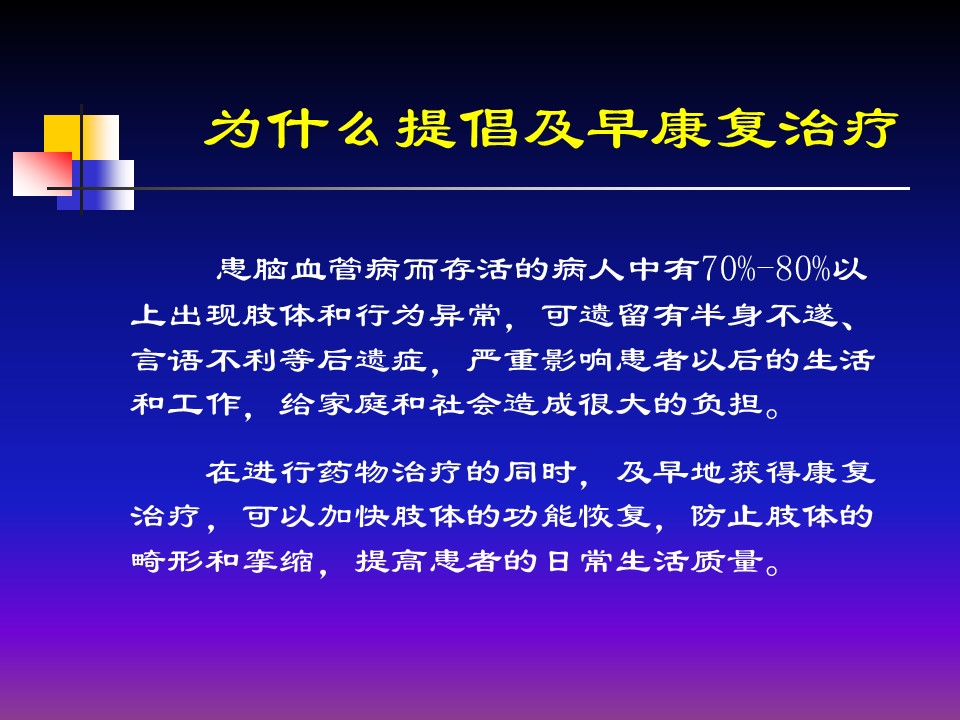 为什么提倡及早康复治疗

患脑血管病而存活的病人中有70%-80%以上出现肢体和行为异常，可遗留有半身不遂、言语不利等后遗症，严重影响患者以后的生活和工作，给家庭和社会造成很大的负担。

在进行药物治疗的同时，及早地获得康复治疗，可以加快肢体的功能恢复，防止肢体的畸形和挛缩，提高患者的日常生活质量。